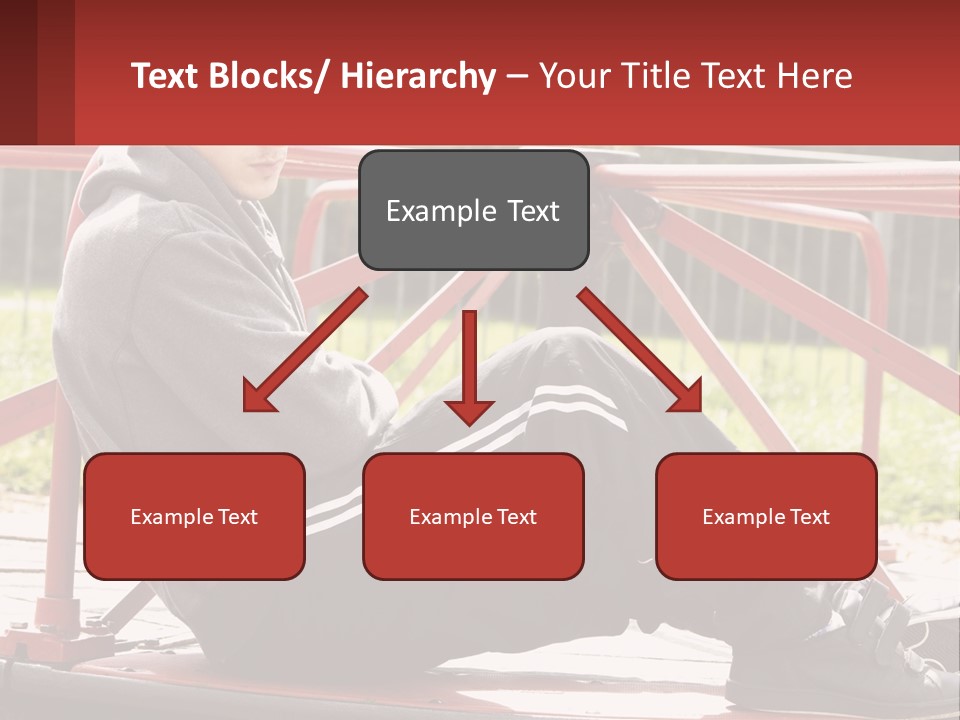 Text Blocks/ Hierarchy – Your Title Text Here

Example Text

Example Text

Example Text

Example Text